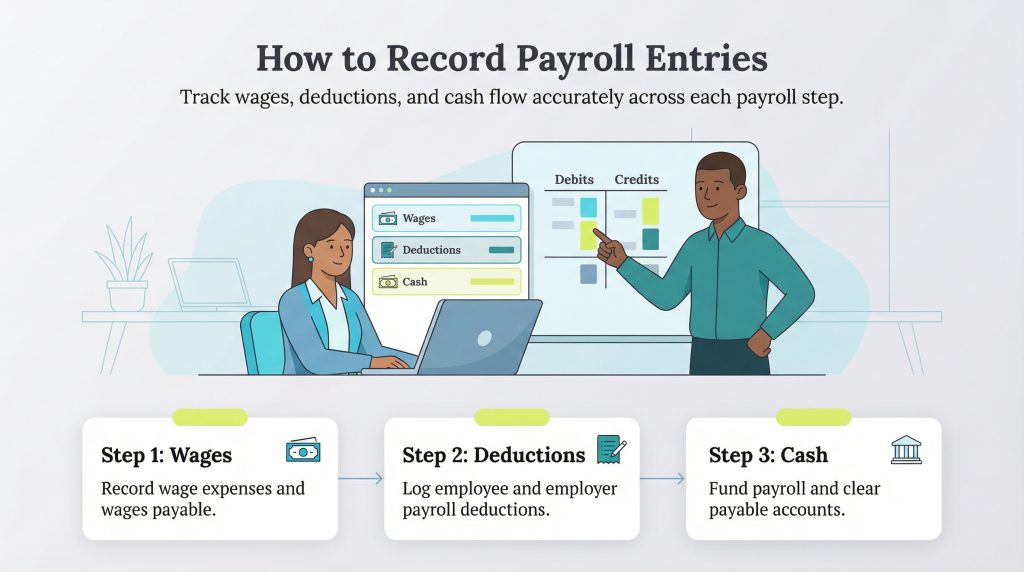 How to Record Payroll Entries

Track wages, deductions, and cash flow accurately across each payroll step.

Wages
Deductions
Cash

Debits Credits

Step 1: Wages
Record wage expenses and wages payable.

Step 2: Deductions
Log employee and employer payroll deductions.

Step 3: Cash
Fund payroll and clear payable accounts.